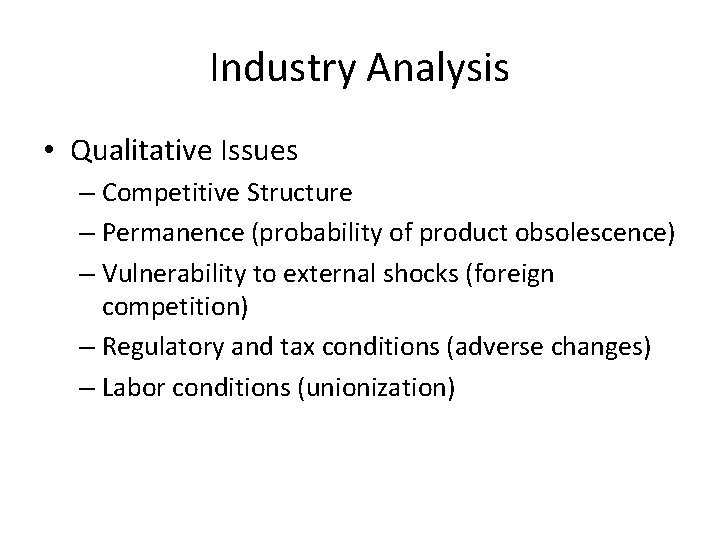 Industry Analysis

• Qualitative Issues
– Competitive Structure
– Permanence (probability of product obsolescence)
– Vulnerability to external shocks (foreign competition)
– Regulatory and tax conditions (adverse changes)
– Labor conditions (unionization)